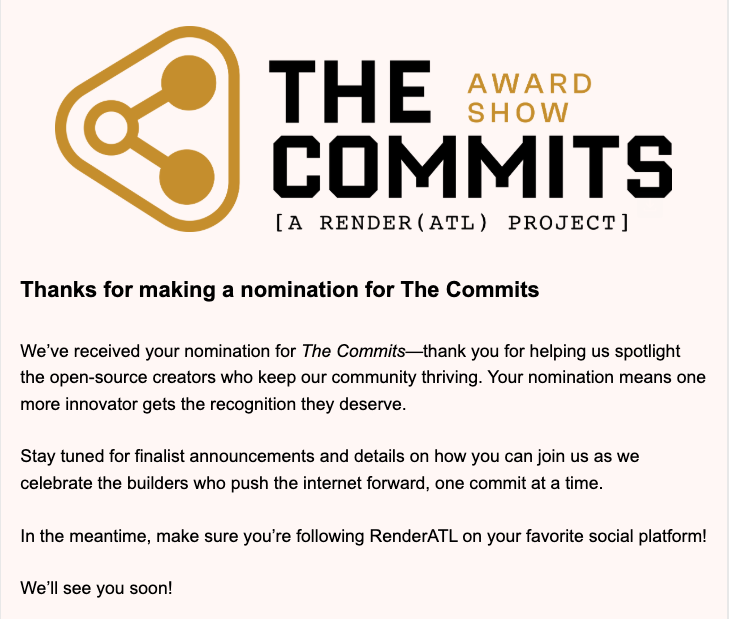 THE AWARD SHOW
COMMITS
[A RENDER(ATL) PROJECT]

Thanks for making a nomination for The Commits

We've received your nomination for The Commits—thank you for helping us spotlight the open-source creators who keep our community thriving. Your nomination means one more innovator gets the recognition they deserve.

Stay tuned for finalist announcements and details on how you can join us as we celebrate the builders who push the internet forward, one commit at a time.

In the meantime, make sure you're following RenderATL on your favorite social platform!

We'll see you soon!